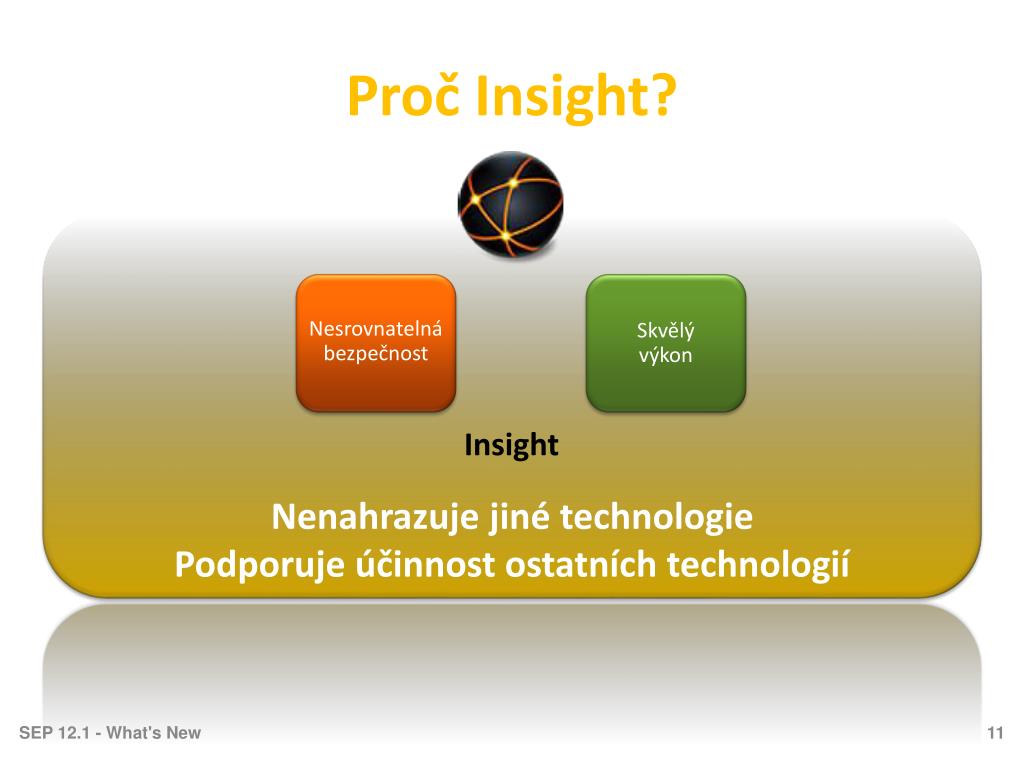 Proč Insight?

Nesrovnatelná bezpečnost

Skvělý výkon

Insight

Nenahrazuje jiné technologie
Podporuje účinnost ostatních technologií

SEP 12.1 - What's New

11